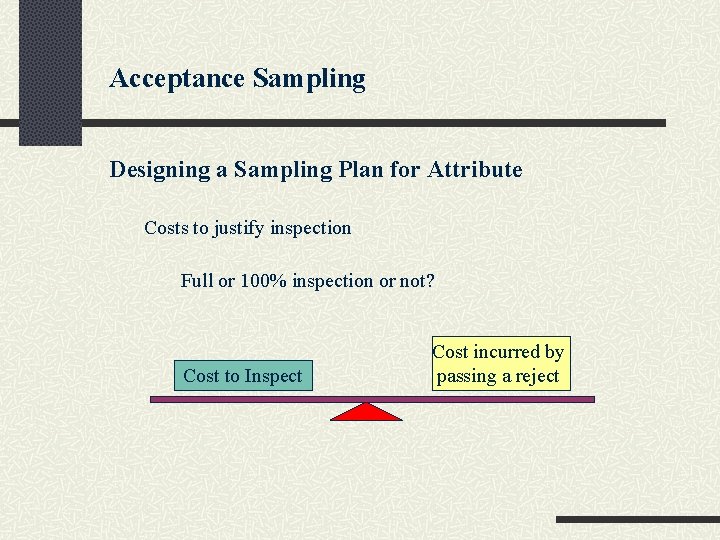 Acceptance Sampling

Designing a Sampling Plan for Attribute

Costs to justify inspection

Full or 100% inspection or not?

Cost to Inspect

Cost incurred by passing a reject